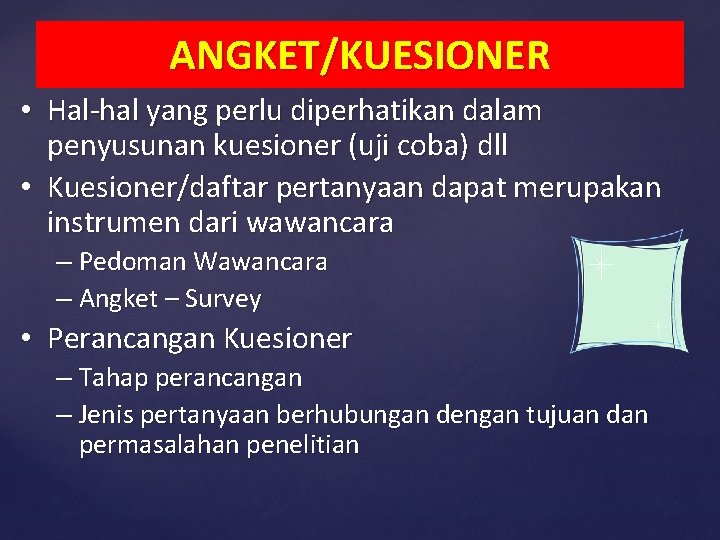 ANGKET/KUESIONER

• Hal-hal yang perlu diperhatikan dalam penyusunan kuesioner (uji coba) dll

• Kuesioner/daftar pertanyaan dapat merupakan instrumen dari wawancara

– Pedoman Wawancara

– Angket – Survey

• Perancangan Kuesioner

– Tahap perancangan

– Jenis pertanyaan berhubungan dengan tujuan dan permasalahan penelitian